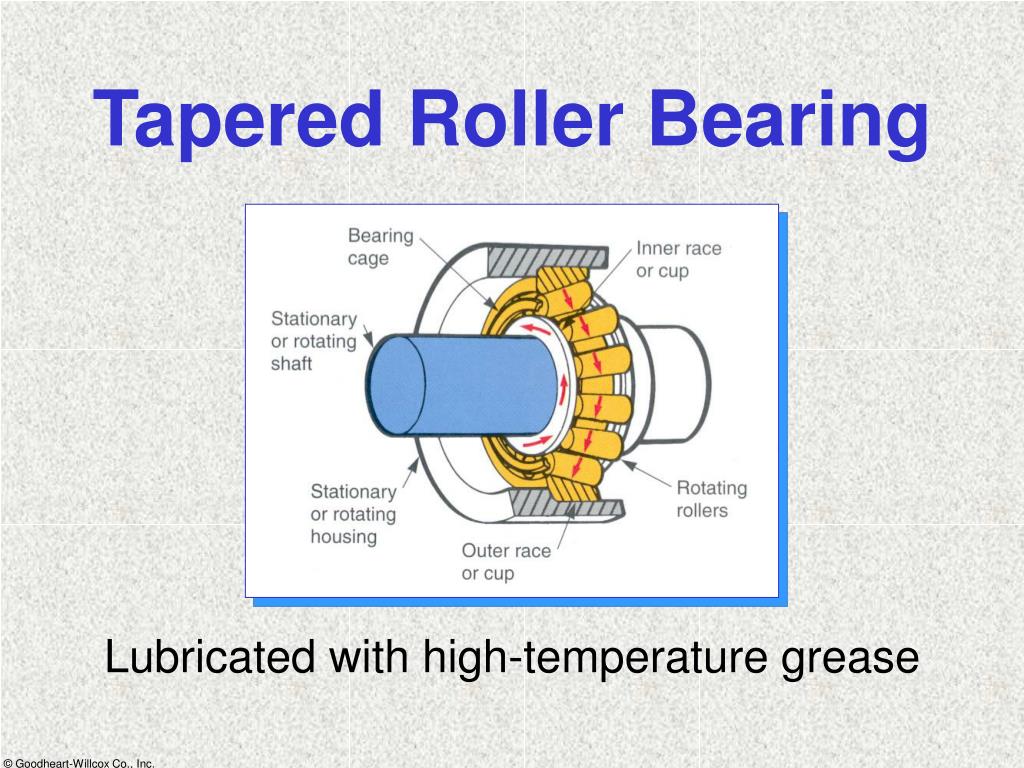 Tapered Roller Bearing

Bearing cage

Inner race or cup

Stationary or rotating shaft

Stationary or rotating housing

Rotating rollers

Outer race or cup

Lubricated with high-temperature grease

© Goodheart-Willcox Co., Inc.